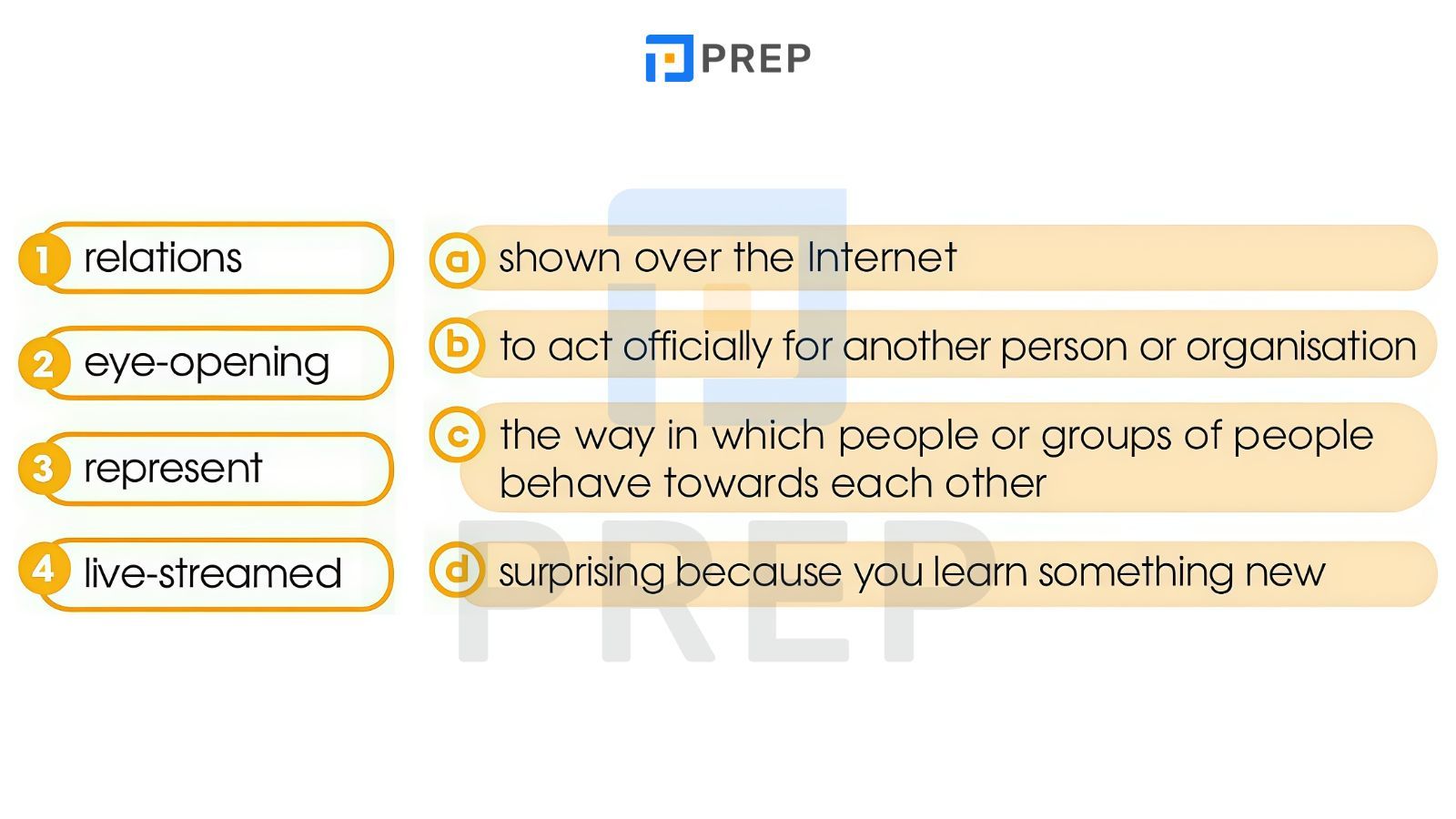 PREP

1 relations

2 eye-opening

3 represent

4 live-streamed

a shown over the Internet

b to act officially for another person or organisation

c the way in which people or groups of people behave towards each other

d surprising because you learn something new

PREP